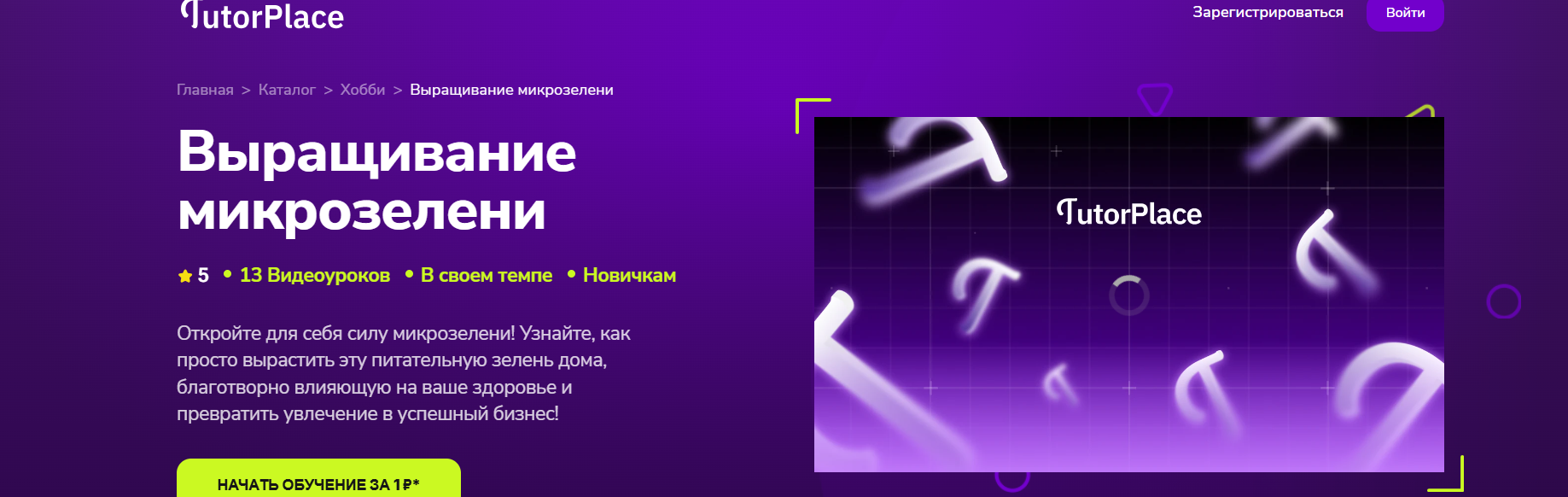 TutorPlace

Зарегистрироваться

Войти

Главная > Каталог > Хобби > Выращивание микрозелени

Выращивание микрозелени

5 • 13 Видеоуроков • В своем темпе • Новичкам

Откройте для себя силу микрозелени! Узнайте, как просто вырастить эту питательную зелень дома, благотворно влияющую на ваше здоровье и превратить увлечение в успешный бизнес!

НАЧАТЬ ОБУЧЕНИЕ ЗА 1 ₽*

TutorPlace